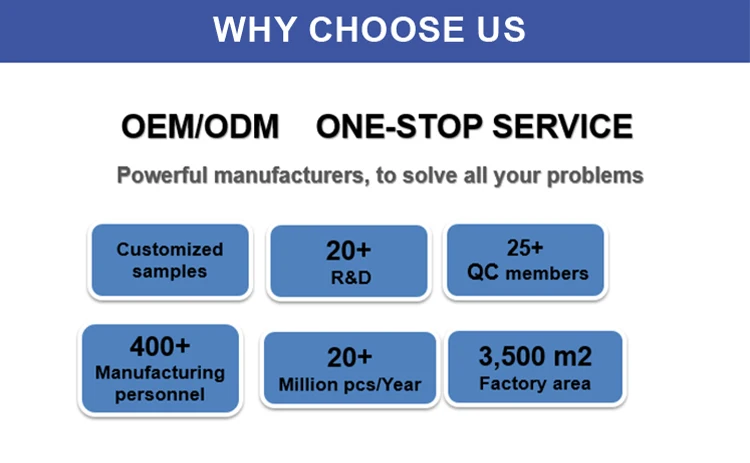 WHY CHOOSE US

OEM/ODM ONE-STOP SERVICE

Powerful manufacturers, to solve all your problems

Customized samples

20+
R&D

25+
QC members

400+
Manufacturing personnel

20+
Million pcs/Year

3,500 m2
Factory area